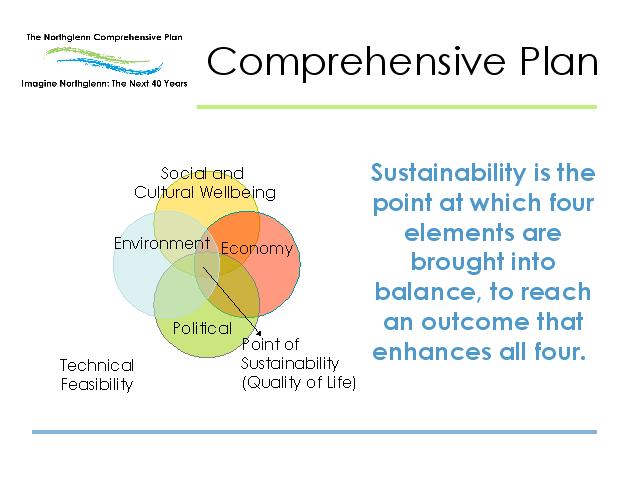 The Northglenn Comprehensive Plan

Imagine Northglenn: The Next 40 Years

Comprehensive Plan

Social and Cultural Wellbeing

Environment

Economy

Political

Point of Sustainability (Quality of Life)

Technical Feasibility

Sustainability is the point at which four elements are brought into balance, to reach an outcome that enhances all four.